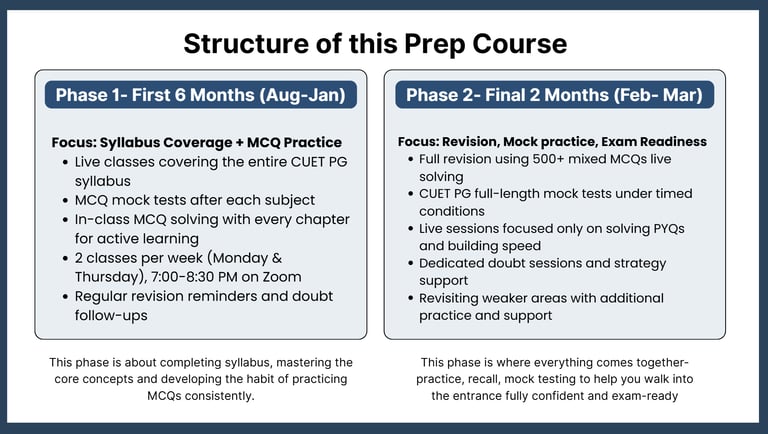 Structure of this Prep Course

Phase 1- First 6 Months (Aug-Jan)

Focus: Syllabus Coverage + MCQ Practice
- Live classes covering the entire CUET PG syllabus
- MCQ mock tests after each subject
- In-class MCQ solving with every chapter for active learning
- 2 classes per week (Monday & Thursday), 7:00-8:30 PM on Zoom
- Regular revision reminders and doubt follow-ups

This phase is about completing syllabus, mastering the core concepts and developing the habit of practicing MCQs consistently.

Phase 2- Final 2 Months (Feb- Mar)

Focus: Revision, Mock practice, Exam Readiness
- Full revision using 500+ mixed MCQs live solving
- CUET PG full-length mock tests under timed conditions
- Live sessions focused only on solving PYQs and building speed
- Dedicated doubt sessions and strategy support
- Revisiting weaker areas with additional practice and support

This phase is where everything comes together- practice, recall, mock testing to help you walk into the entrance fully confident and exam-ready